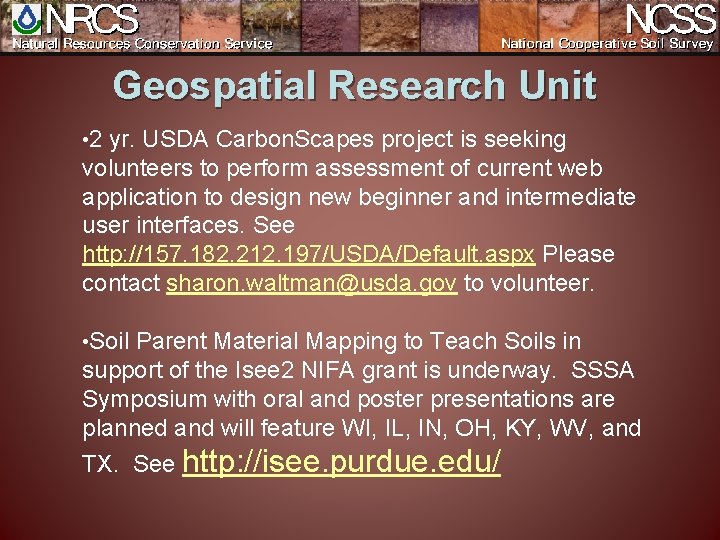 NRCS
Natural Resources Conservation Service

NCSS
National Cooperative Soil Survey

Geospatial Research Unit

•2 yr. USDA CarbonScapes project is seeking volunteers to perform assessment of current web application to design new beginner and intermediate user interfaces. See http://157.182.212.197/USDA/Default.aspx Please contact sharon.waltman@usda.gov to volunteer.

•Soil Parent Material Mapping to Teach Soils in support of the Isee2 NIFA grant is underway. SSSA Symposium with oral and poster presentations are planned and will feature WI, IL, IN, OH, KY, WV, and TX. See http://isee.purdue.edu/